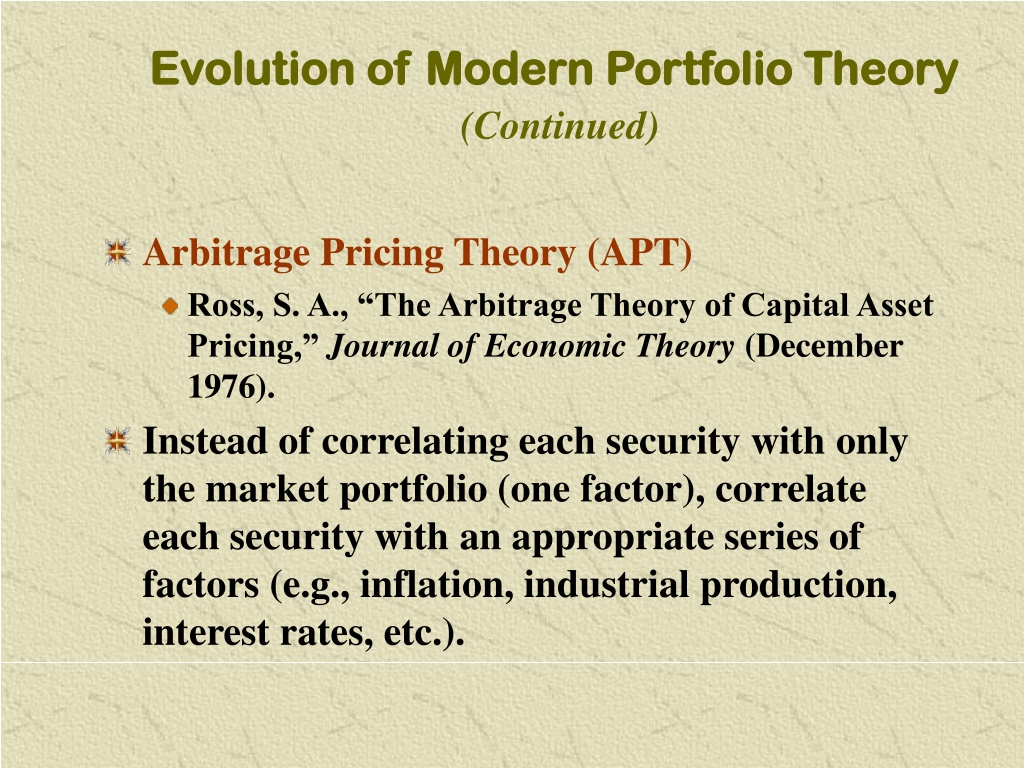 Evolution of Modern Portfolio Theory
(Continued)

Arbitrage Pricing Theory (APT)

Ross, S. A., “The Arbitrage Theory of Capital Asset Pricing,” Journal of Economic Theory (December 1976).

Instead of correlating each security with only the market portfolio (one factor), correlate each security with an appropriate series of factors (e.g., inflation, industrial production, interest rates, etc.).